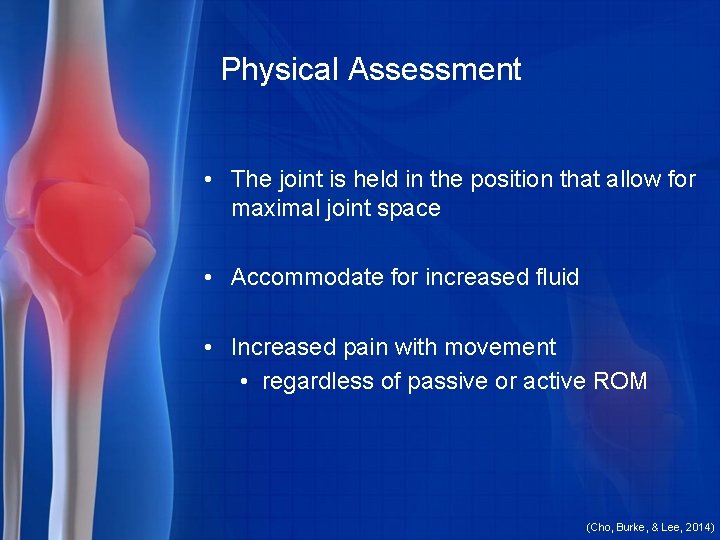 Physical Assessment

• The joint is held in the position that allow for maximal joint space

• Accommodate for increased fluid

• Increased pain with movement
  • regardless of passive or active ROM

(Cho, Burke, & Lee, 2014)